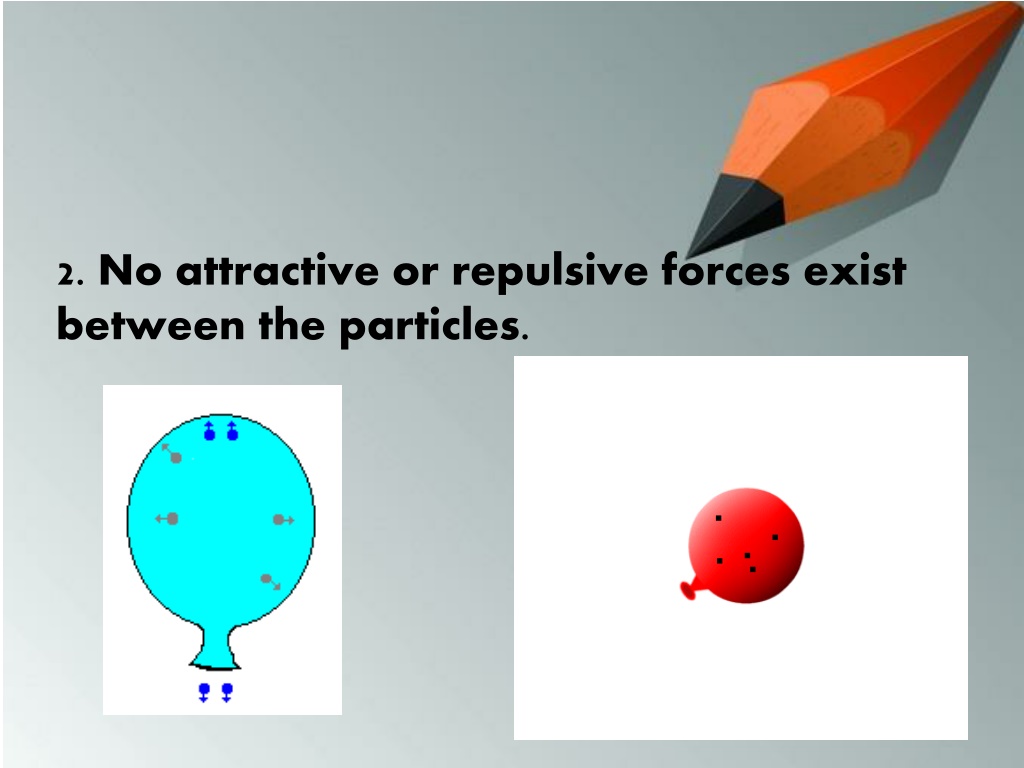 2. No attractive or repulsive forces exist between the particles.